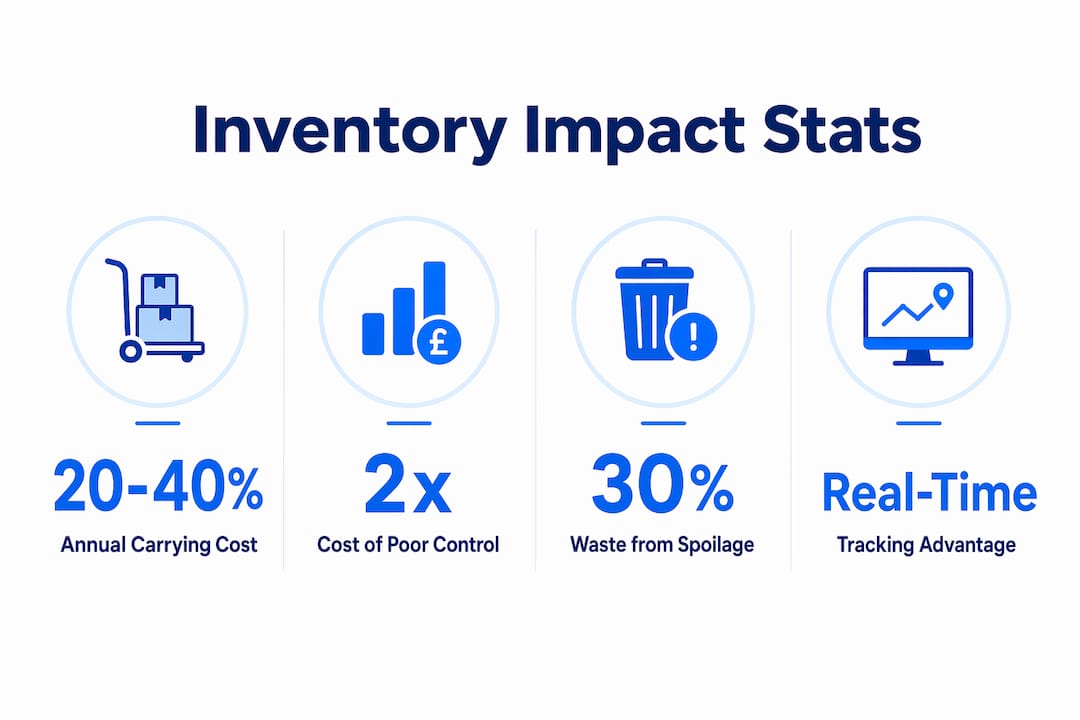 Inventory Impact Stats

£

20-40%
Annual Carrying Cost

2x
Cost of Poor Control

30%
Waste from Spoilage

Real-Time
Tracking Advantage